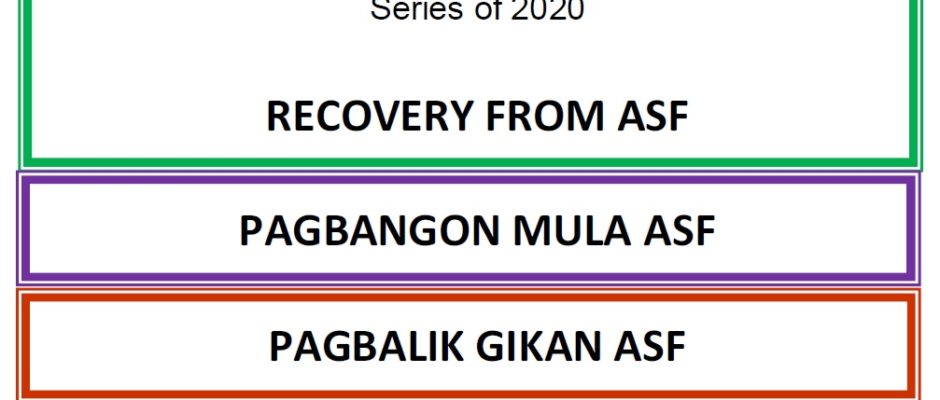 Series of 2020

RECOVERY FROM ASF

PAGBANGON MULA ASF

PAGBALIK GIKAN ASF